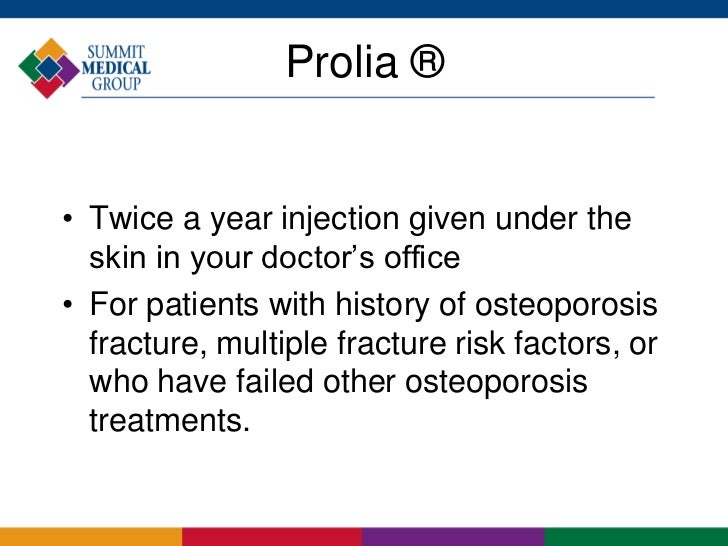 SUMMIT MEDICAL GROUP

Prolia ®

• Twice a year injection given under the skin in your doctor’s office
• For patients with history of osteoporosis fracture, multiple fracture risk factors, or who have failed other osteoporosis treatments.